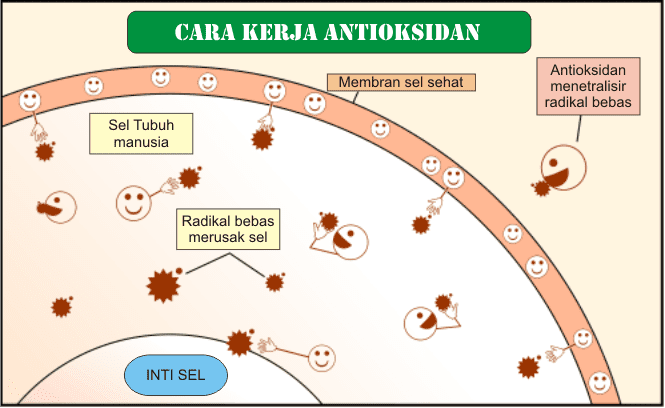 CARA KERJA ANTIOKSIDAN

Membran sel sehat

Antioksidan menetralisir radikal bebas

Sel Tubuh manusia

Radikal bebas merusak sel

INTI SEL